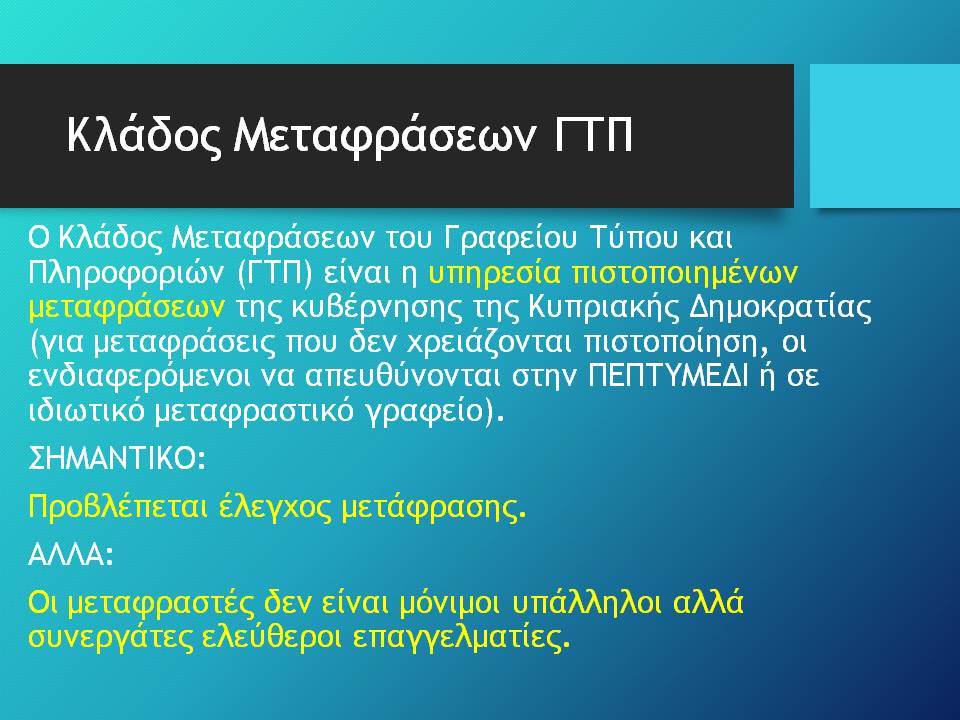 Κλάδος Μεταφράσεων ΓΤΠ

Ο Κλάδος Μεταφράσεων του Γραφείου Τύπου και Πληροφοριών (ΓΤΠ) είναι η υπηρεσία πιστοποιημένων μεταφράσεων της κυβέρνησης της Κυπριακής Δημοκρατίας (για μεταφράσεις που δεν χρειάζονται πιστοποίηση, οι ενδιαφερόμενοι να απευθύνονται στην ΠΕΠΤΥΜΕΔΙ ή σε ιδιωτικό μεταφραστικό γραφείο).

ΣΗΜΑΝΤΙΚΟ:

Προβλέπεται έλεγχος μετάφρασης.

ΑΛΛΑ:

Οι μεταφραστές δεν είναι μόνιμοι υπάλληλοι αλλά συνεργάτες ελεύθεροι επαγγελματίες.